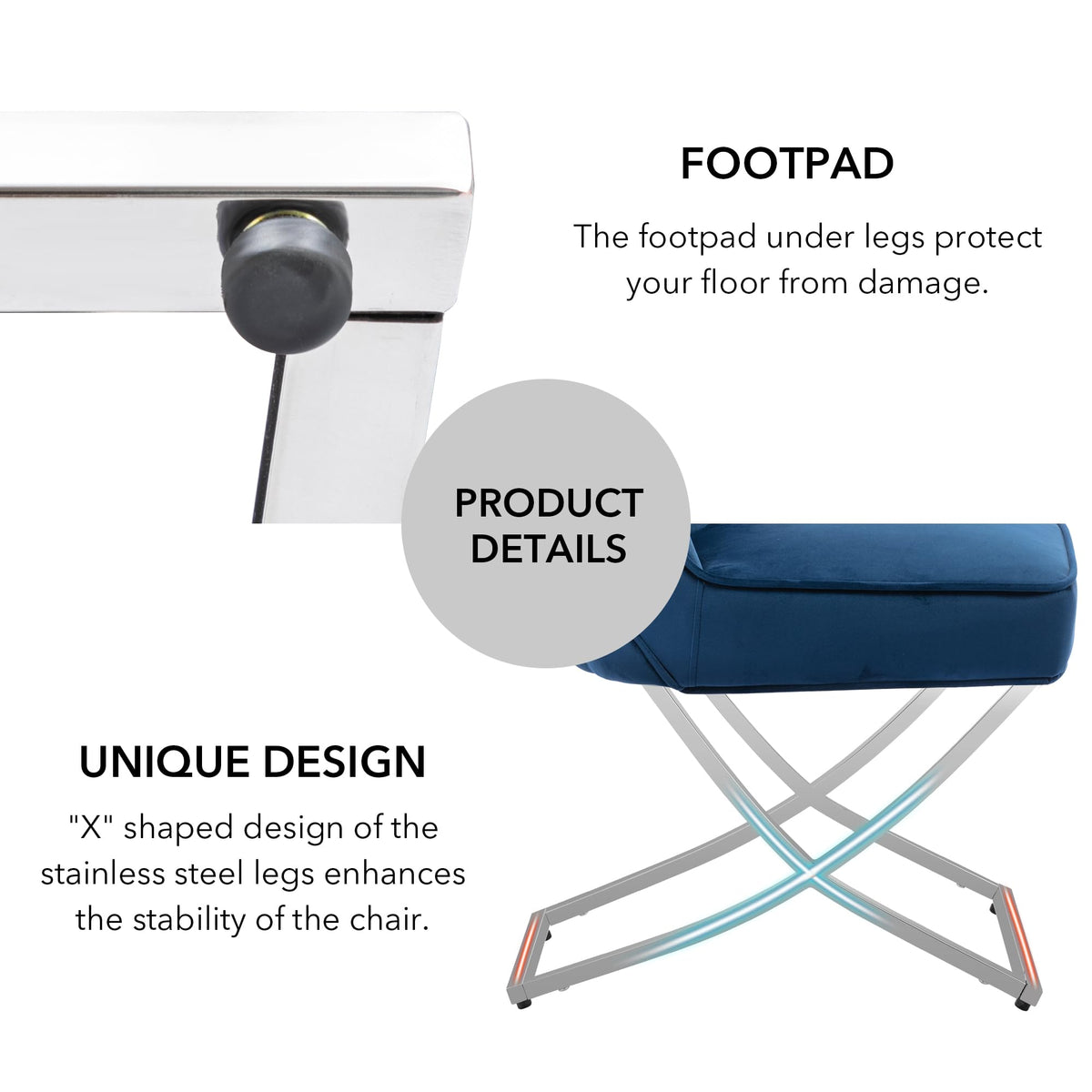 FOOTPAD

The footpad under legs protect your floor from damage.

PRODUCT DETAILS

UNIQUE DESIGN

"X" shaped design of the stainless steel legs enhances the stability of the chair.